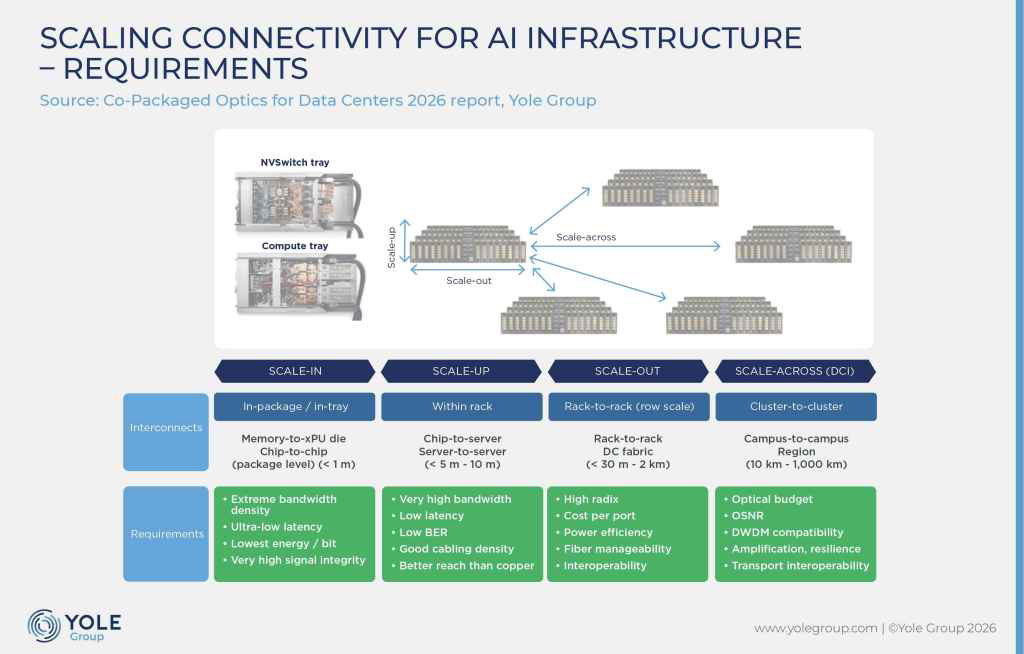 SCALING CONNECTIVITY FOR AI INFRASTRUCTURE – REQUIREMENTS

Source: Co-Packaged Optics for Data Centers 2026 report, Yole Group

NVSwitch tray

Compute tray

Scale-up

Scale-out

Scale-across

SCALE-IN

SCALE-UP

SCALE-OUT

SCALE-ACROSS (DCI)

Interconnects

In-package / in-tray

Memory-to-xPU die
Chip-to-chip
(package level) (< 1 m)

Within rack

Chip-to-server
Server-to-server
(< 5 m - 10 m)

Rack-to-rack (row scale)

Rack-to-rack
DC fabric
(< 30 m - 2 km)

Cluster-to-cluster

Campus-to-campus
Region
(10 km - 1,000 km)

Requirements

• Extreme bandwidth density
• Ultra-low latency
• Lowest energy / bit
• Very high signal integrity

• Very high bandwidth
• Low latency
• Low BER
• Good cabling density
• Better reach than copper

• High radix
• Cost per port
• Power efficiency
• Fiber manageability
• Interoperability

• Optical budget
• OSNR
• DWDM compatibility
• Amplification, resilience
• Transport interoperability

YOLE
Group

www.yolegroup.com | ©Yole Group 2026